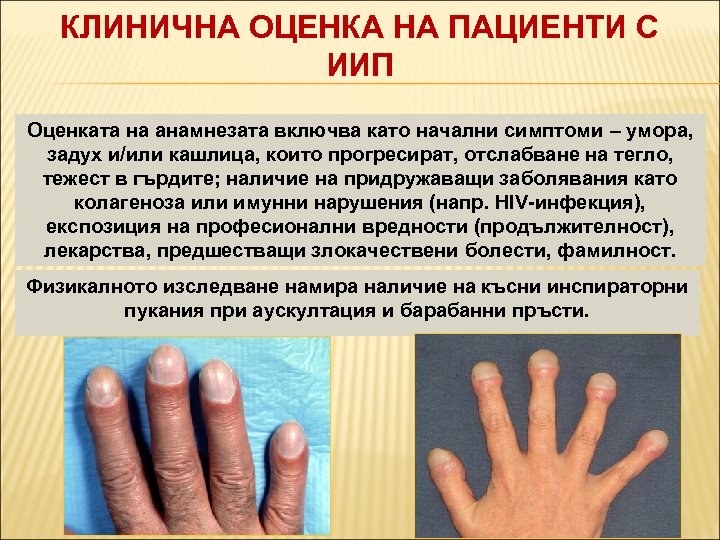 КЛИНИЧНА ОЦЕНКА НА ПАЦИЕНТИ С ИИП

Оценката на анамнезата включва като начални симптоми – умора, задух и/или кашлица, които прогресират, отслабване на тегло, тежест в гърдите; наличие на придружаващи заболявания като колагеноза или имунни нарушения (напр. HIV-инфекция), експозиция на професионални вредности (продължителност), лекарства, предшестващи злокачествени болести, фамилност.

Физикалното изследване намира наличие на късни инспираторни пукания при аускултация и барабанни пръсти.